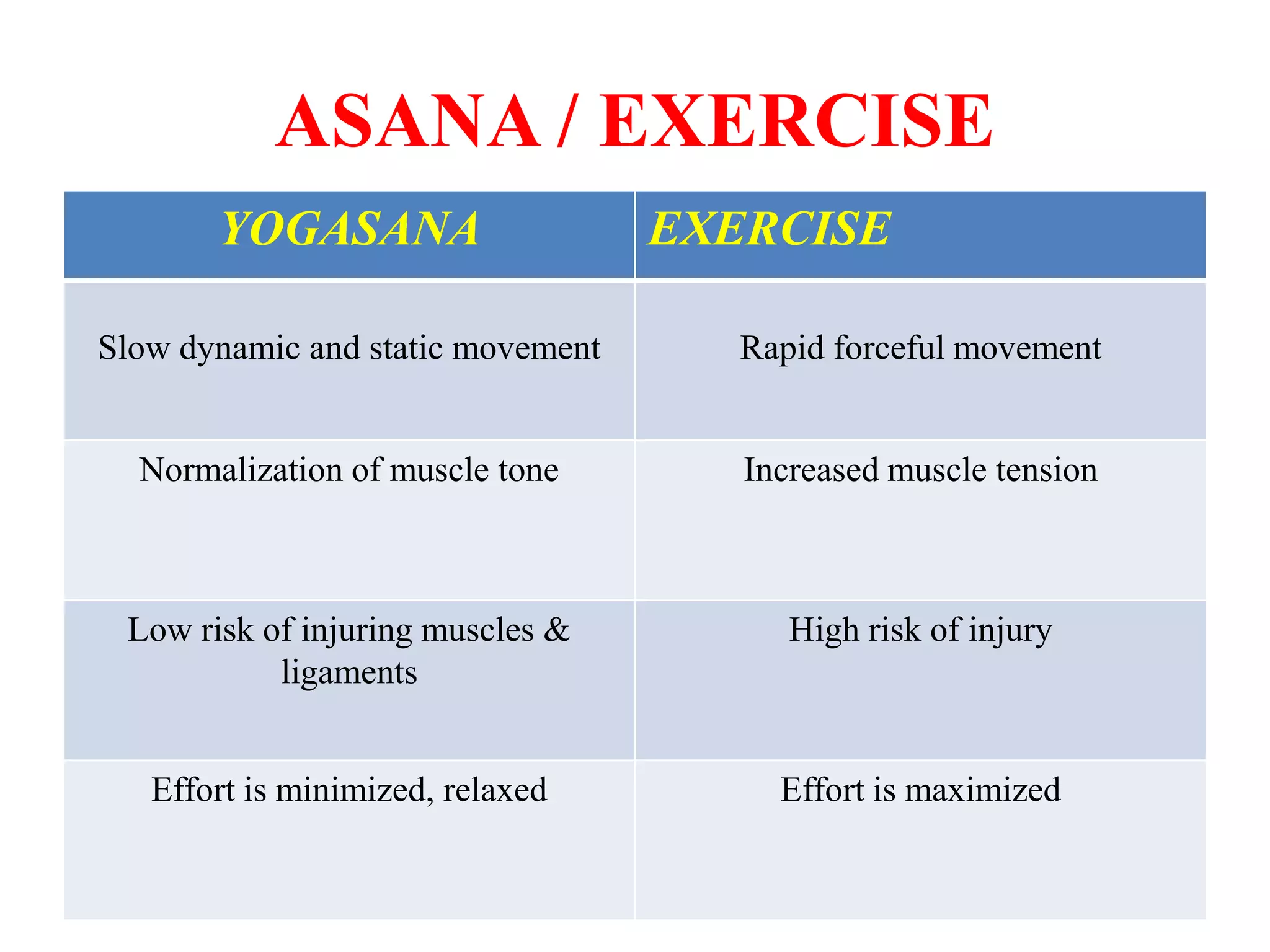 ASANA / EXERCISE

| YOGASANA | EXERCISE |
|---|---|
| Slow dynamic and static movement | Rapid forceful movement |
| Normalization of muscle tone | Increased muscle tension |
| Low risk of injuring muscles & ligaments | High risk of injury |
| Effort is minimized, relaxed | Effort is maximized |